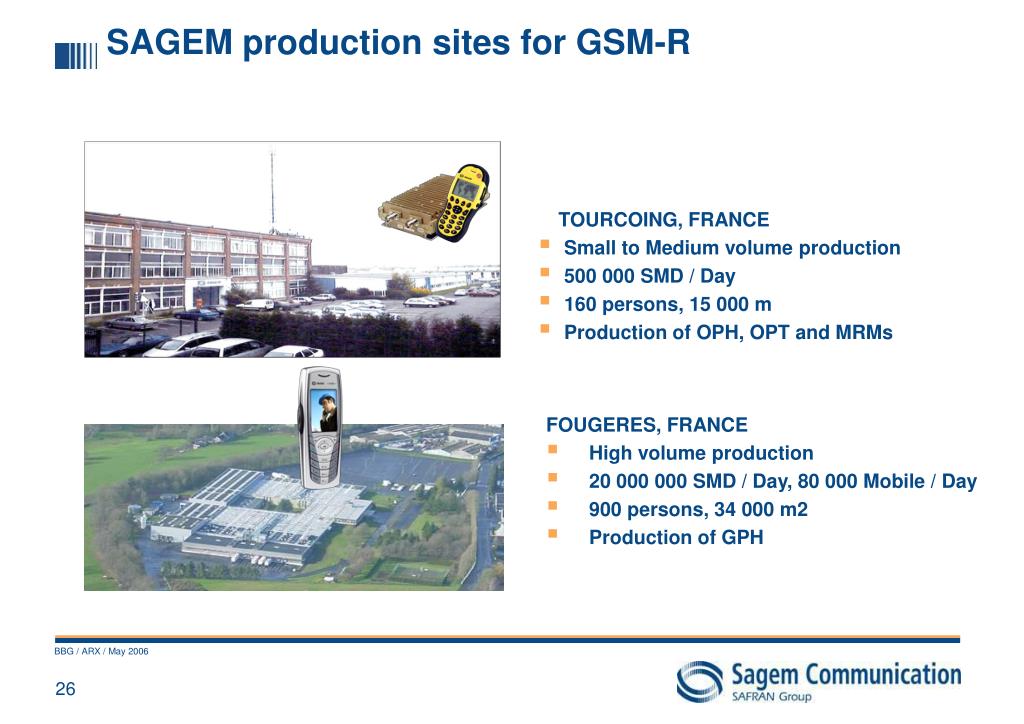 SAGEM production sites for GSM-R

TOURCOING, FRANCE
- Small to Medium volume production
- 500 000 SMD / Day
- 160 persons, 15 000 m
- Production of OPH, OPT and MRMs

FOUGERES, FRANCE
- High volume production
- 20 000 000 SMD / Day, 80 000 Mobile / Day
- 900 persons, 34 000 m2
- Production of GPH

BBG / ARX / May 2006

26

Sagem Communication
SAFRAN Group